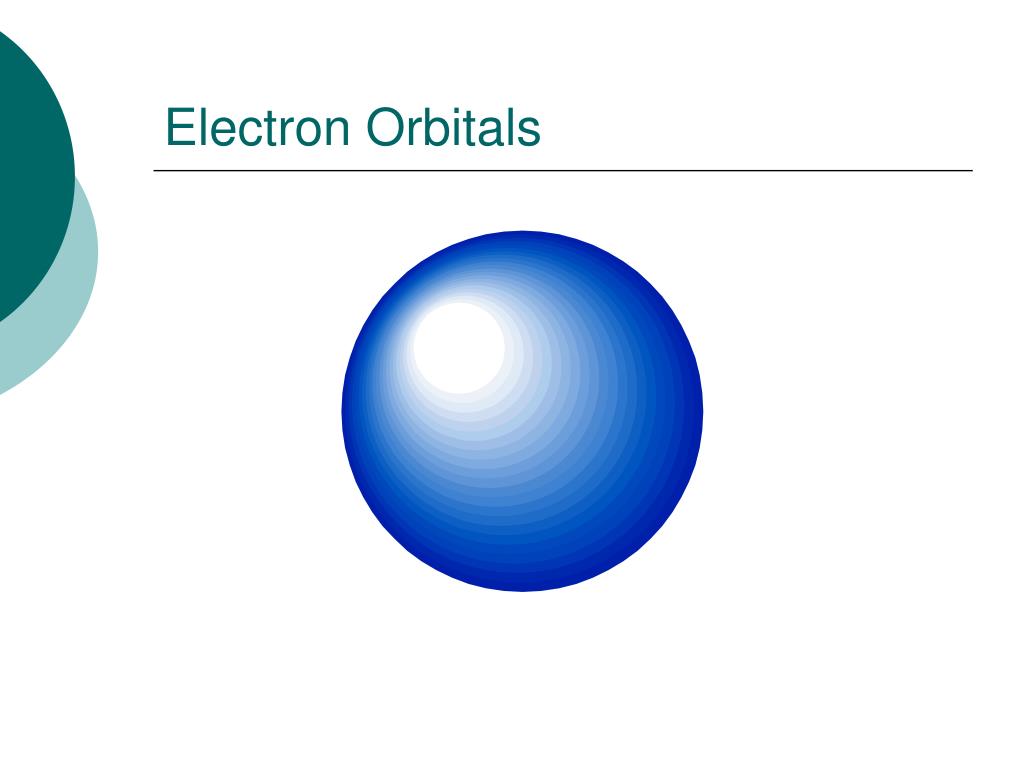 Electron Orbitals